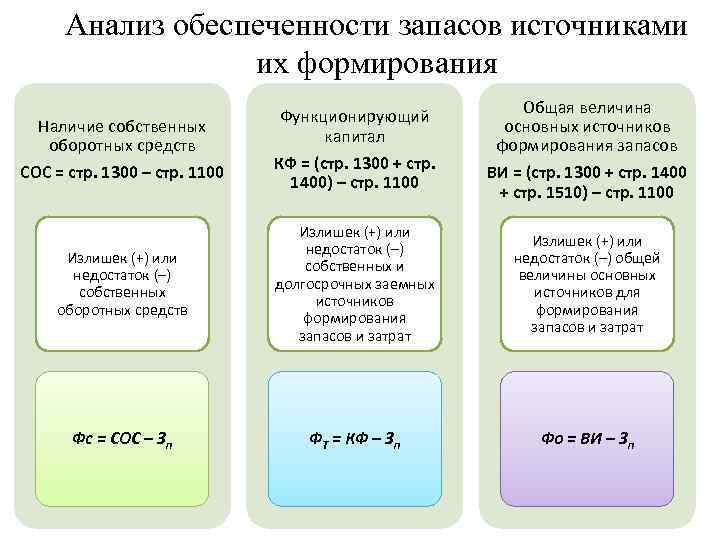 Анализ обеспеченности запасов источниками их формирования

Наличие собственных оборотных средств

СОС = стр. 1300 – стр. 1100

Излишек (+) или недостаток (–) собственных оборотных средств

$Фс = СОС – З_п$

Функционирующий капитал

КФ = (стр. 1300 + стр. 1400) – стр. 1100

Излишек (+) или недостаток (–) собственных и долгосрочных заемных источников формирования запасов и затрат

$Ф_т = КФ – З_п$

Общая величина основных источников формирования запасов

ВИ = (стр. 1300 + стр. 1400 + стр. 1510) – стр. 1100

Излишек (+) или недостаток (–) общей величины основных источников для формирования запасов и затрат

$Фо = ВИ – З_п$